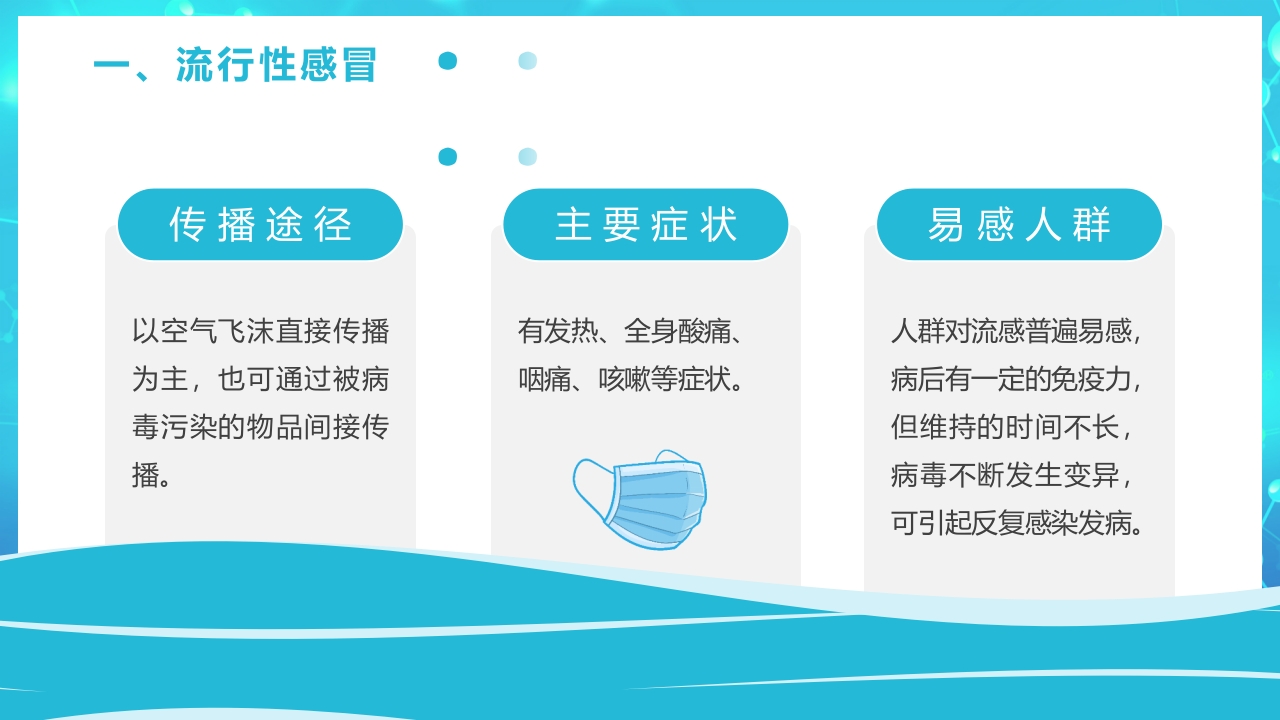 一、流行性感冒

传播途径

以空气飞沫直接传播为主，也可通过被病毒污染的物品间接传播。

主要症状

有发热、全身酸痛、咽痛、咳嗽等症状。

易感人群

人群对流感普遍易感，病后有一定的免疫力，但维持的时间不长，病毒不断发生变异，可引起反复感染发病。